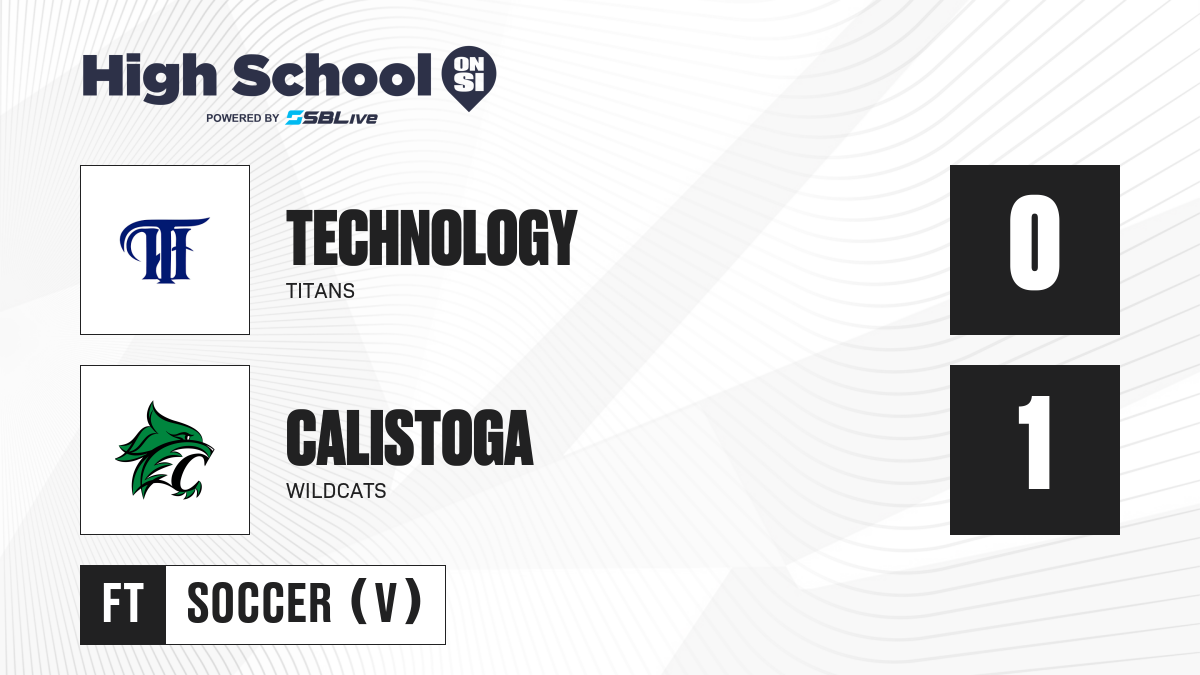 High School ON SI
POWERED BY SBLive

TECHNOLOGY
TITANS
0

CALISTOGA
WILDCATS
1

FT SOCCER (V)